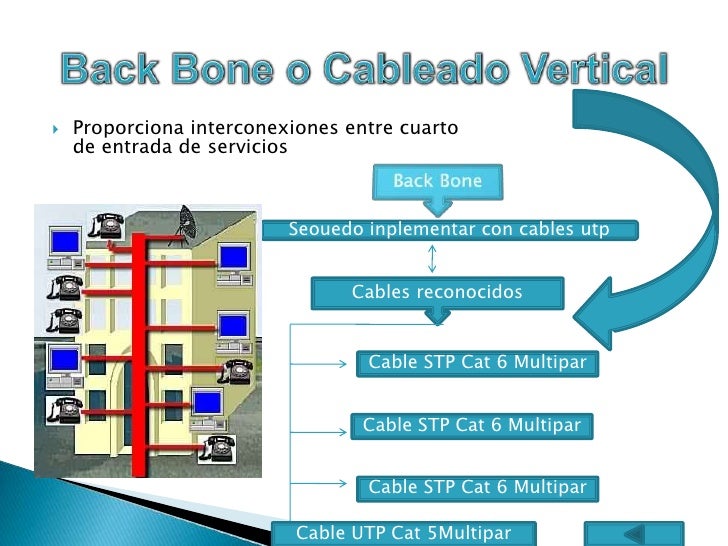 Back Bone o Cableado Vertical

Proporciona interconexiones entre cuarto de entrada de servicios

Back Bone

Seouedo inplementar con cables utp

Cables reconocidos

Cable STP Cat 6 Multipar

Cable STP Cat 6 Multipar

Cable STP Cat 6 Multipar

Cable UTP Cat 5Multipar